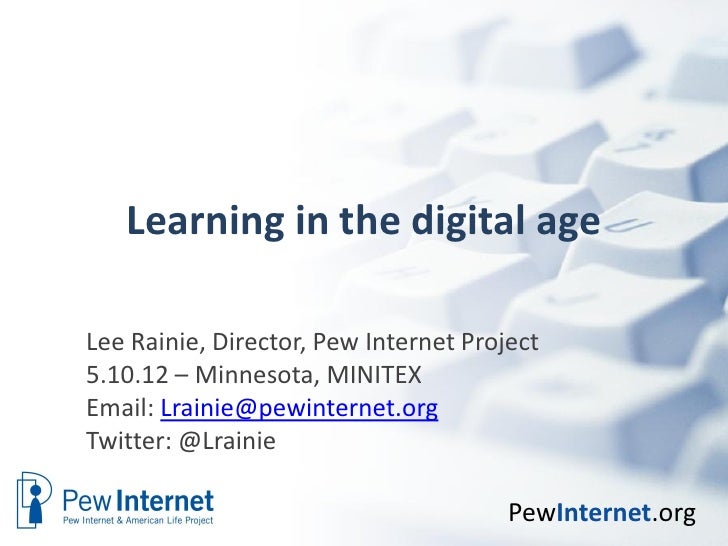 Learning in the digital age

Lee Rainie, Director, Pew Internet Project
5.10.12 – Minnesota, MINITEX
Email: Lrainie@pewinternet.org
Twitter: @Lrainie

Pew Internet
Pew Internet & American Life Project

PewInternet.org